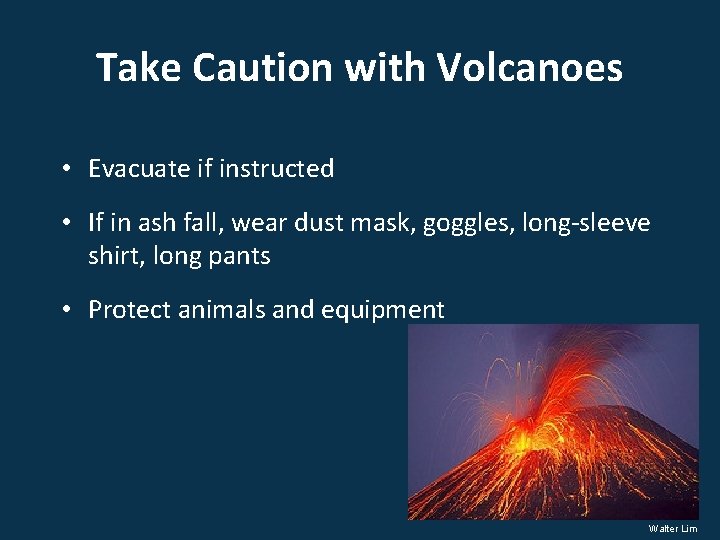 Take Caution with Volcanoes

• Evacuate if instructed

• If in ash fall, wear dust mask, goggles, long-sleeve shirt, long pants

• Protect animals and equipment

Walter Lim